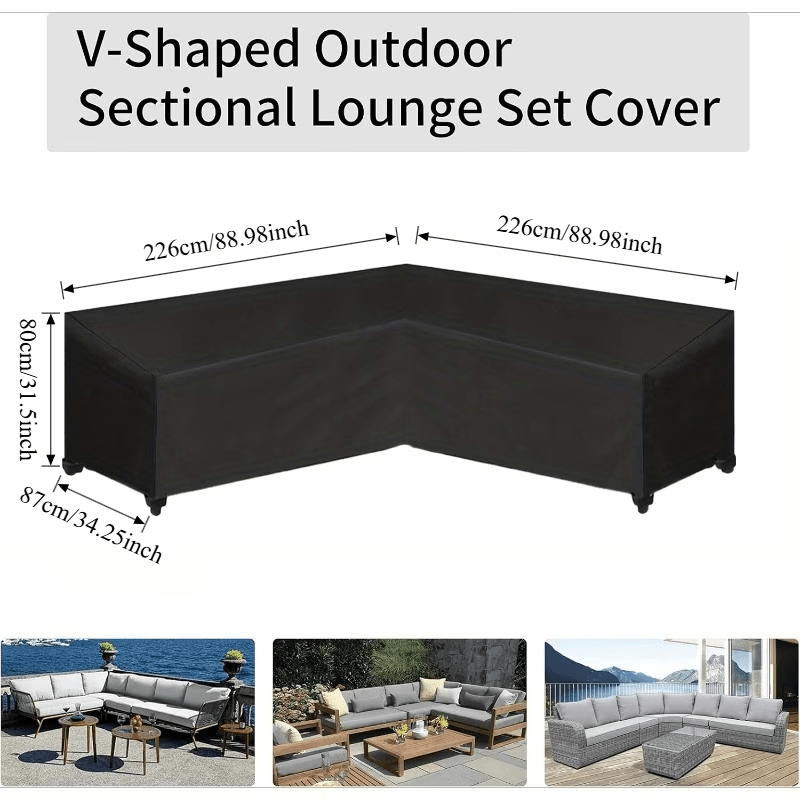 V-Shaped Outdoor Sectional Lounge Set Cover

226cm/88.98inch

226cm/88.98inch

80cm/31.5inch

87cm/34.25inch